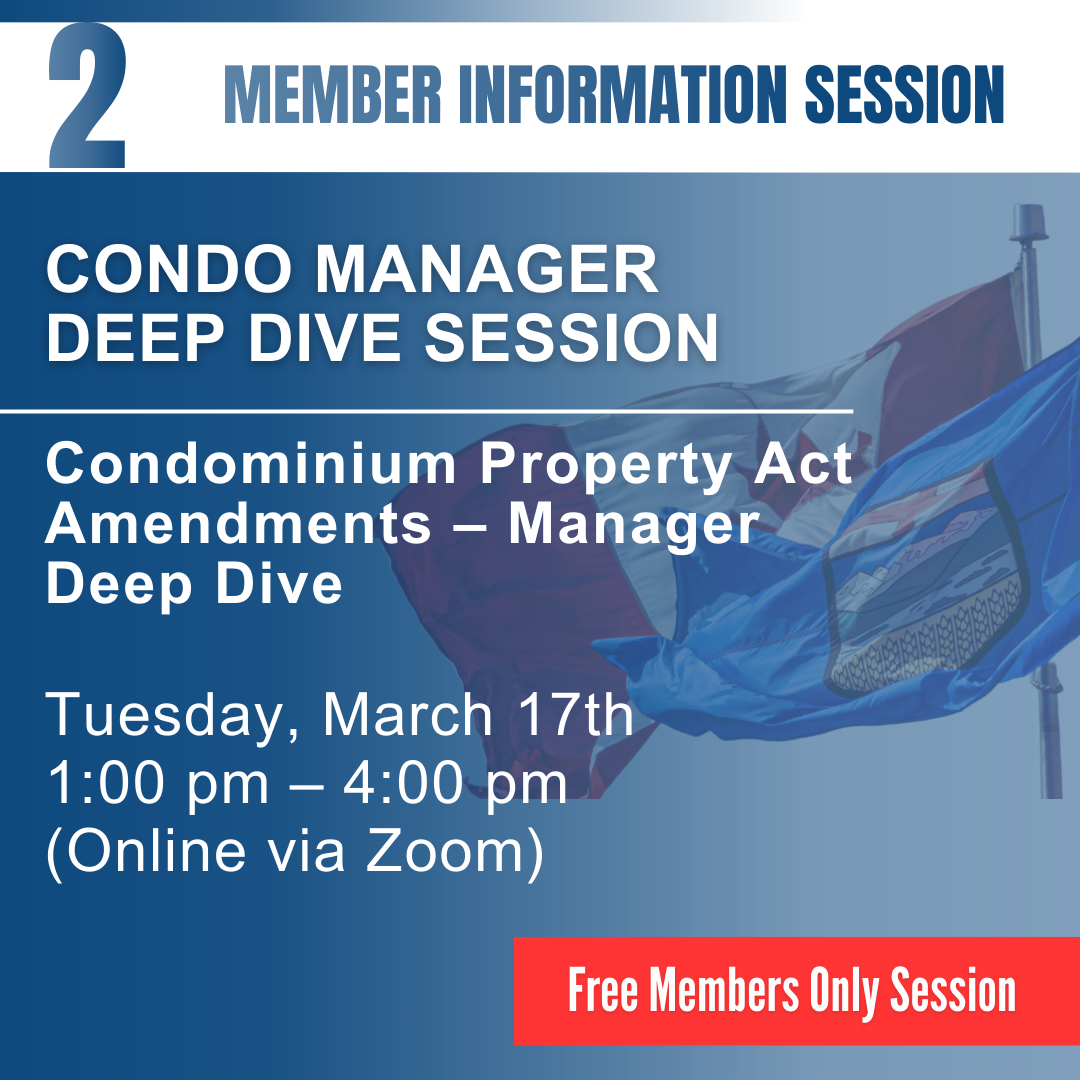 2 MEMBER INFORMATION SESSION

CONDO MANAGER DEEP DIVE SESSION

Condominium Property Act Amendments – Manager Deep Dive

Tuesday, March 17th
1:00 pm – 4:00 pm
(Online via Zoom)

Free Members Only Session